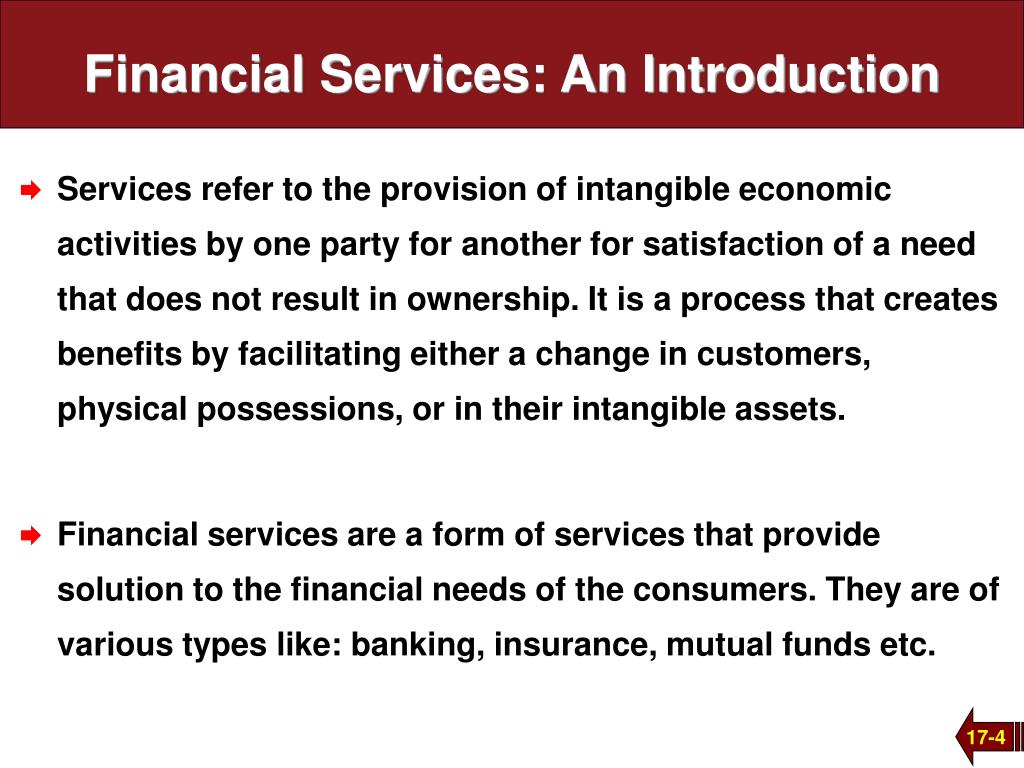 Financial Services: An Introduction

Services refer to the provision of intangible economic activities by one party for another for satisfaction of a need that does not result in ownership. It is a process that creates benefits by facilitating either a change in customers, physical possessions, or in their intangible assets.

Financial services are a form of services that provide solution to the financial needs of the consumers. They are of various types like: banking, insurance, mutual funds etc.

17-4